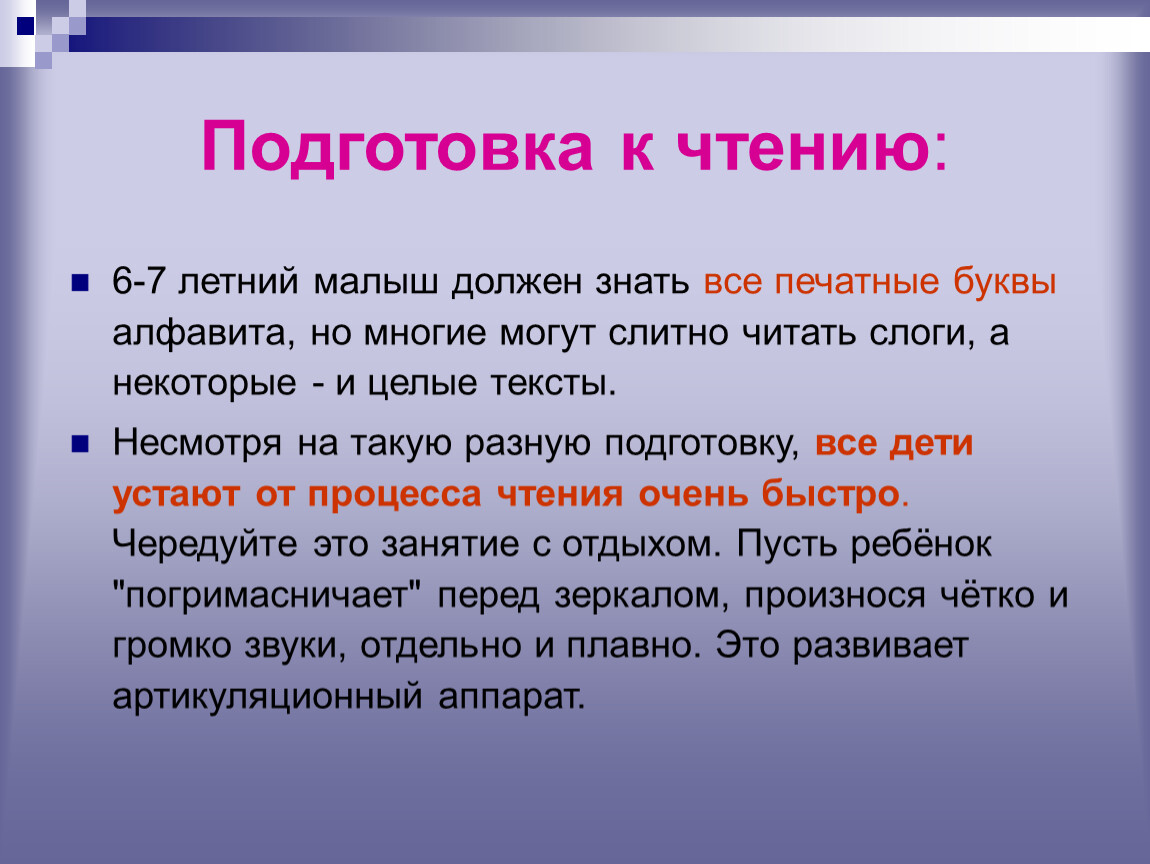 Подготовка к чтению:

6-7 летний малыш должен знать все печатные буквы алфавита, но многие могут слитно читать слоги, а некоторые - и целые тексты.

Несмотря на такую разную подготовку, все дети устают от процесса чтения очень быстро. Чередуйте это занятие с отдыхом. Пусть ребёнок "погримасничает" перед зеркалом, произнося чётко и громко звуки, отдельно и плавно. Это развивает артикуляционный аппарат.